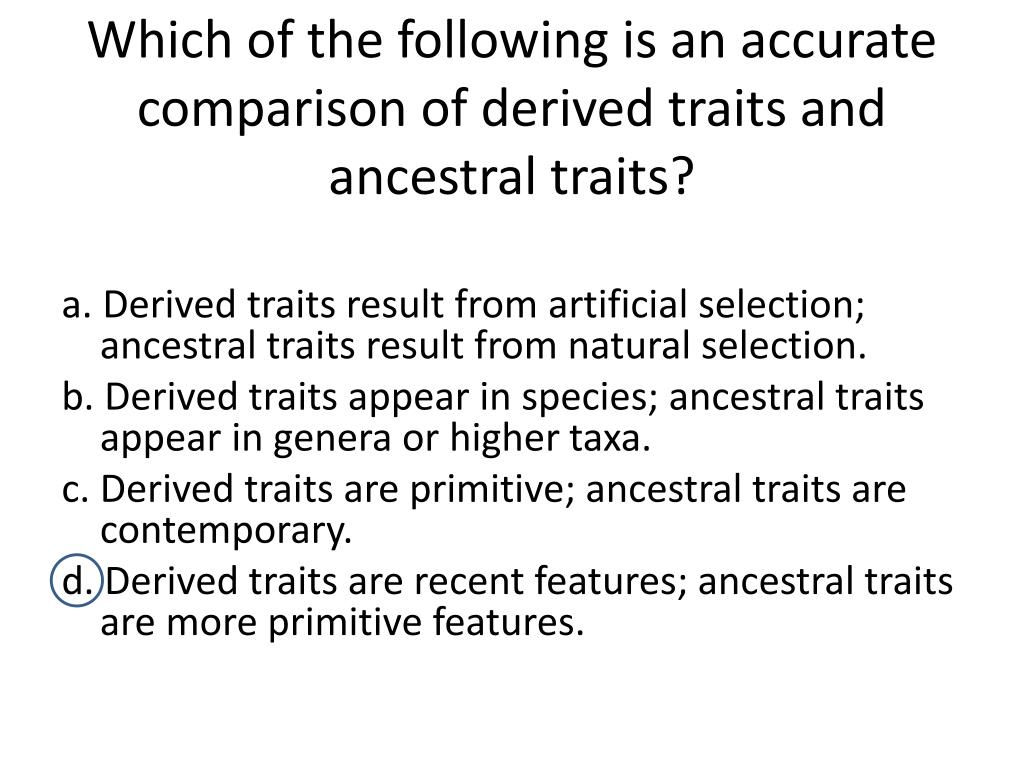 Which of the following is an accurate comparison of derived traits and ancestral traits?

a. Derived traits result from artificial selection; ancestral traits result from natural selection.

b. Derived traits appear in species; ancestral traits appear in genera or higher taxa.

c. Derived traits are primitive; ancestral traits are contemporary.

d. Derived traits are recent features; ancestral traits are more primitive features.